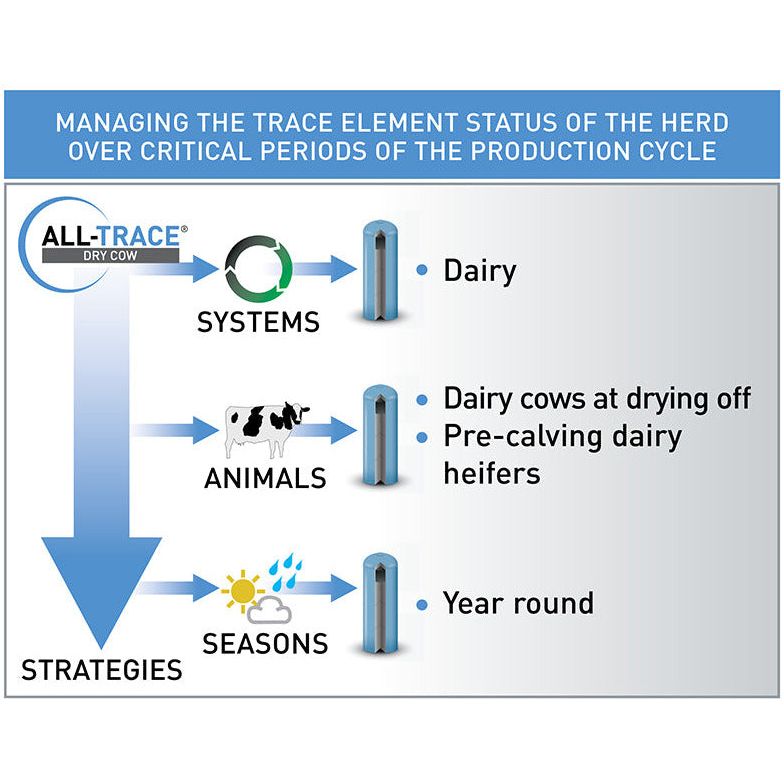 MANAGING THE TRACE ELEMENT STATUS OF THE HERD OVER CRITICAL PERIODS OF THE PRODUCTION CYCLE

ALL-TRACE®
DRY COW

SYSTEMS

• Dairy

ANIMALS

• Dairy cows at drying off
• Pre-calving dairy heifers

SEASONS

• Year round

STRATEGIES